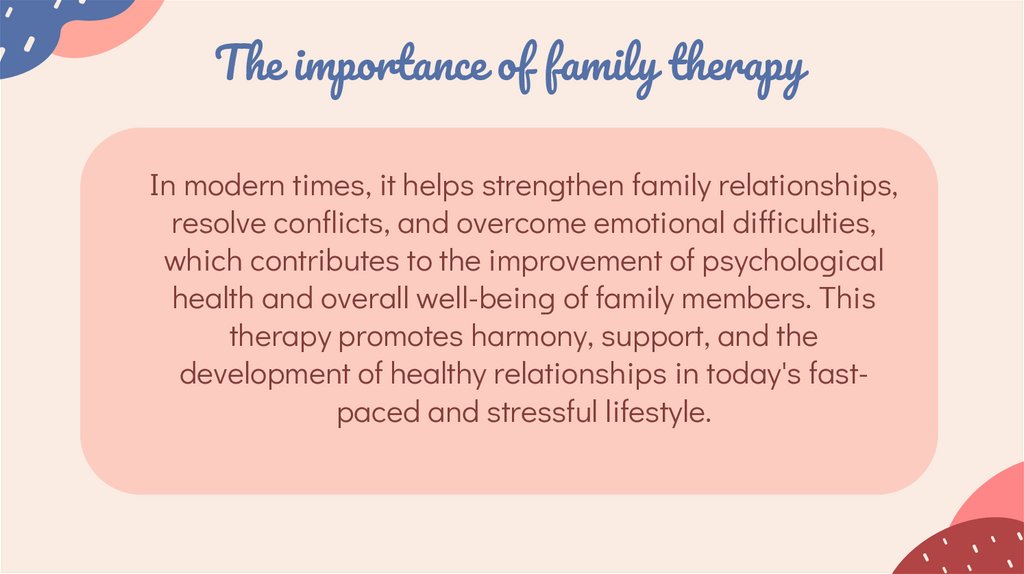 The importance of family therapy

In modern times, it helps strengthen family relationships, resolve conflicts, and overcome emotional difficulties, which contributes to the improvement of psychological health and overall well-being of family members. This therapy promotes harmony, support, and the development of healthy relationships in today's fast-paced and stressful lifestyle.